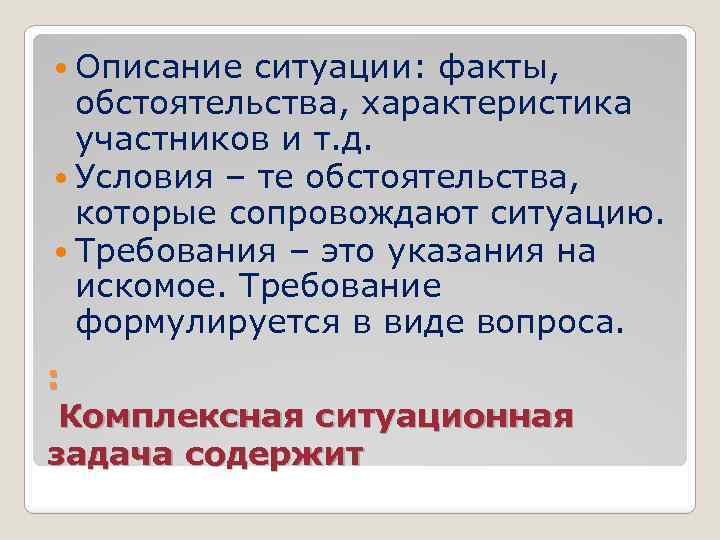 Описание ситуации: факты, обстоятельства, характеристика участников и т.д.
Условия – те обстоятельства, которые сопровождают ситуацию.
Требования – это указания на искомое. Требование формулируется в виде вопроса.

:

Комплексная ситуационная задача содержит